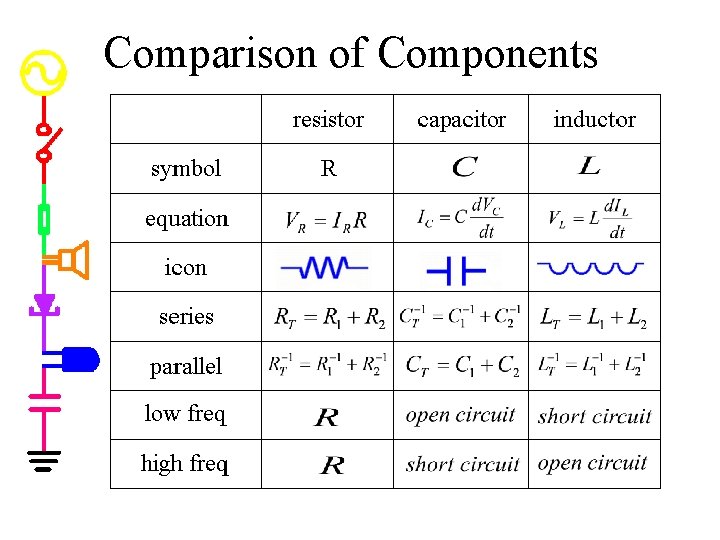 Comparison of Components

| | resistor | capacitor | inductor |
|---|---|---|---|
| symbol | R | $C$ | $L$ |
| equation | $V_R = I_R R$ | $I_C = C\frac{dV_C}{dt}$ | $V_L = L\frac{dI_L}{dt}$ |
| icon | | | |
| series | $R_T = R_1 + R_2$ | $C_T^{-1} = C_1^{-1} + C_2^{-1}$ | $L_T = L_1 + L_2$ |
| parallel | $R_T^{-1} = R_1^{-1} + R_2^{-1}$ | $C_T = C_1 + C_2$ | $L_T^{-1} = L_1^{-1} + L_2^{-1}$ |
| low freq | $R$ | open circuit | short circuit |
| high freq | $R$ | short circuit | open circuit |